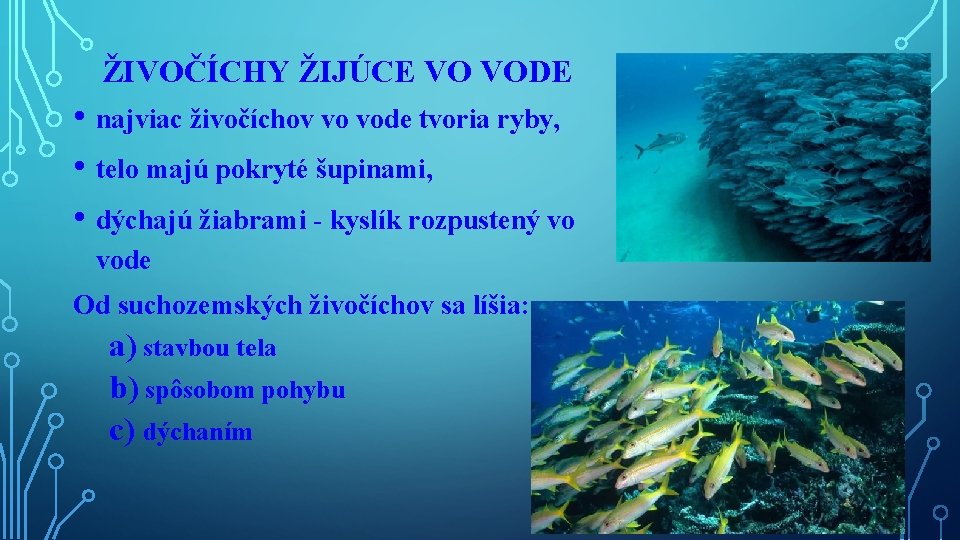 ŽIVOČÍCHY ŽIJÚCE VO VODE

• najviac živočíchov vo vode tvoria ryby,

• telo majú pokryté šupinami,

• dýchajú žiabrami - kyslík rozpustený vo vode

Od suchozemských živočíchov sa líšia:

a) stavbou tela

b) spôsobom pohybu

c) dýchaním